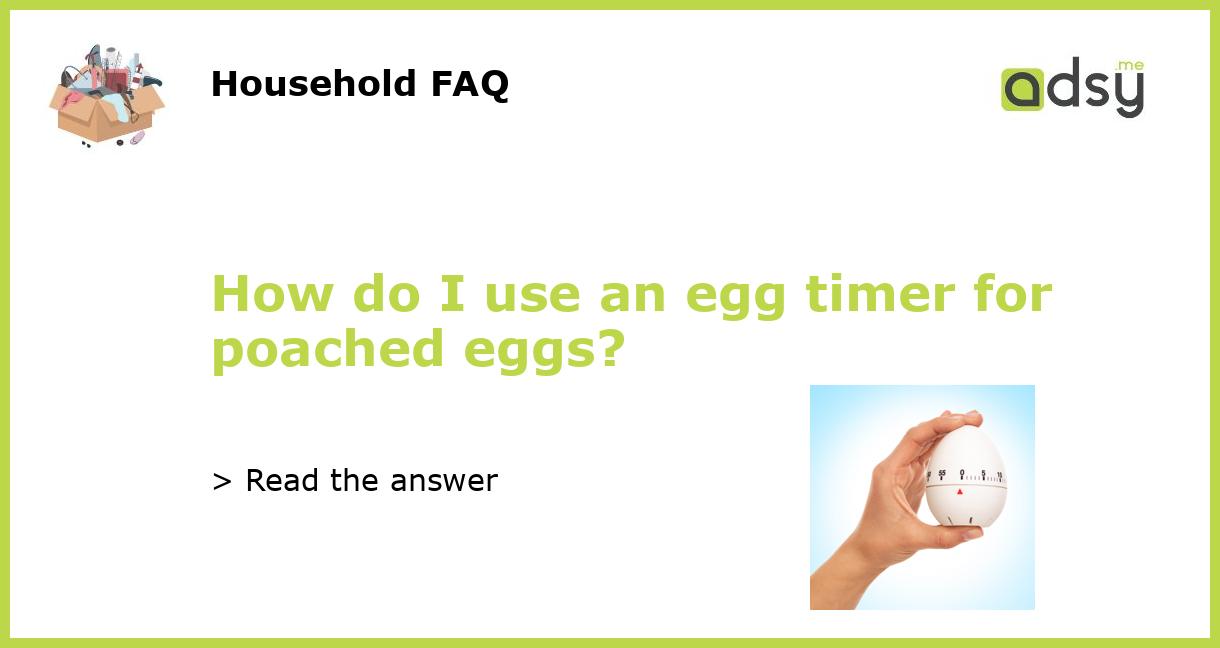 Household FAQ

adsy.me

How do I use an egg timer for poached eggs?

> Read the answer

55 0 5 10